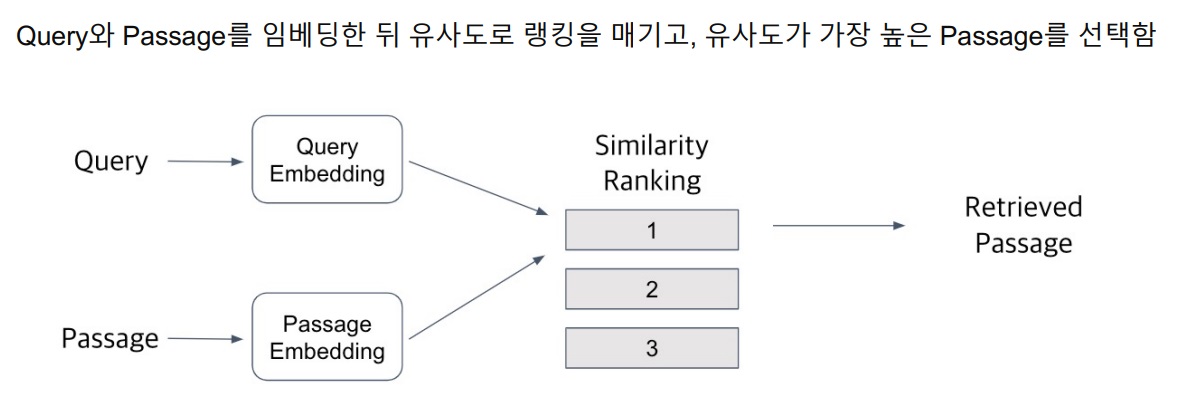 Query와 Passage를 임베딩한 뒤 유사도로 랭킹을 매기고, 유사도가 가장 높은 Passage를 선택함

Query

Query Embedding

Passage

Passage Embedding

Similarity Ranking

1

2

3

Retrieved Passage